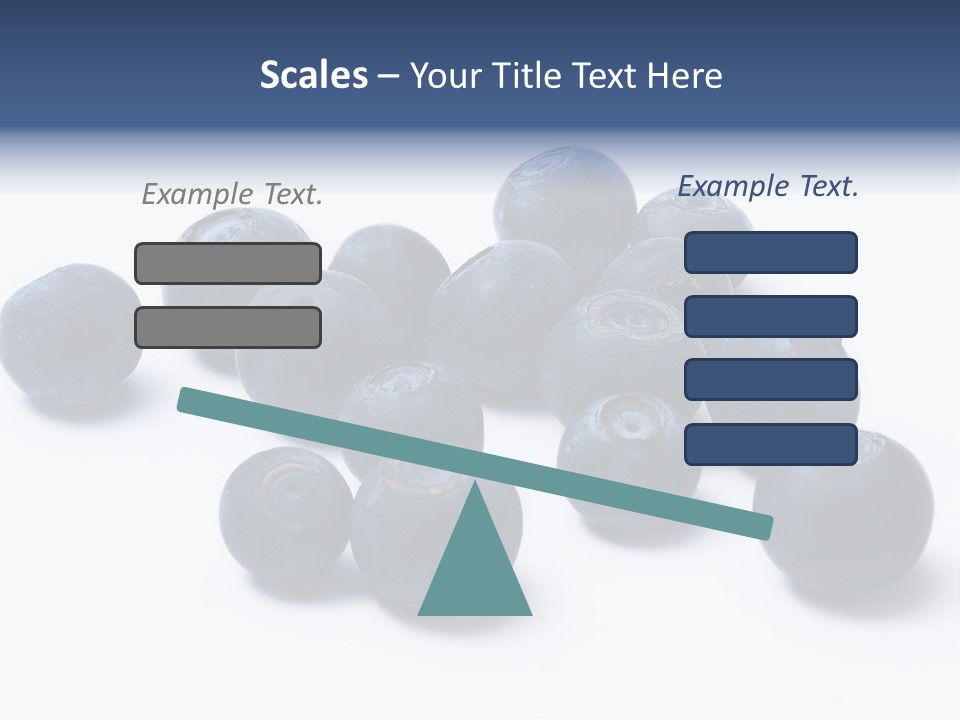 Scales – Your Title Text Here

Example Text.

Example Text.